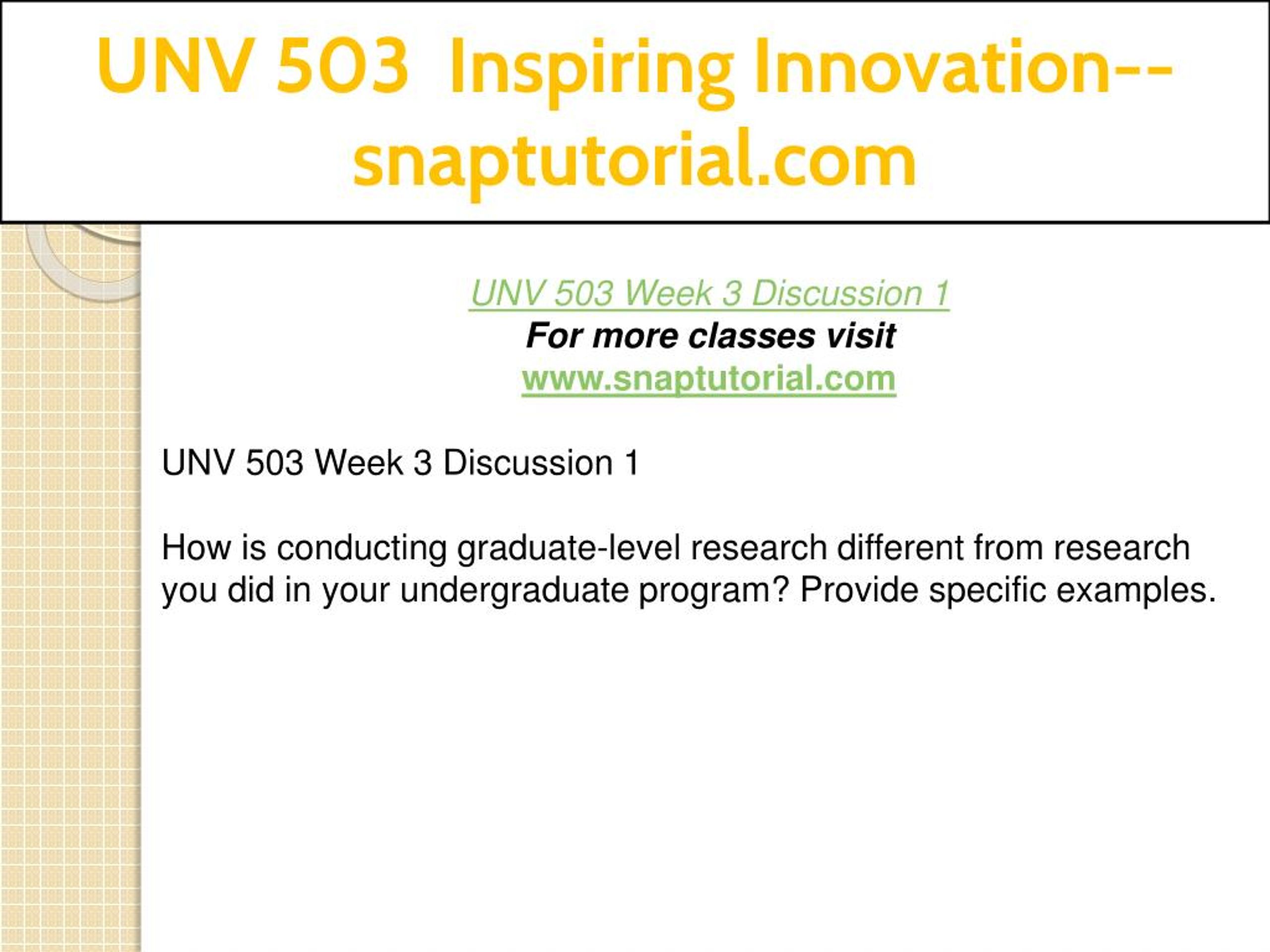 UNV 503 Inspiring Innovation--snaptutorial.com

UNV 503 Week 3 Discussion 1
For more classes visit
www.snaptutorial.com

UNV 503 Week 3 Discussion 1

How is conducting graduate-level research different from research you did in your undergraduate program? Provide specific examples.